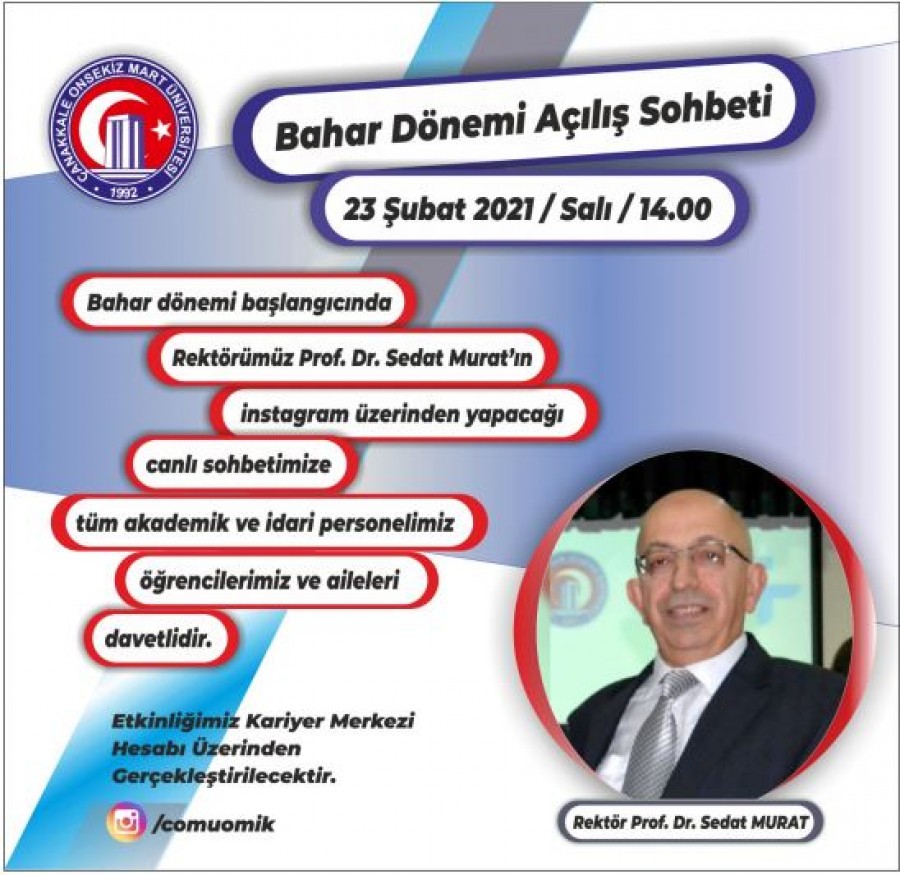 ÇANAKKALE ONSEKİZ MART ÜNİVERSİTESİ
1992

Bahar Dönemi Açılış Sohbeti

23 Şubat 2021 / Salı / 14.00

Bahar dönemi başlangıcında

Rektörümüz Prof. Dr. Sedat Murat'ın

instagram üzerinden yapacağı

canlı sohbetimize

tüm akademik ve idari personelimiz

öğrencilerimiz ve aileleri

davetlidir.

Etkinliğimiz Kariyer Merkezi Hesabı Üzerinden Gerçekleştirilecektir.

/comuomik

Rektör Prof. Dr. Sedat MURAT